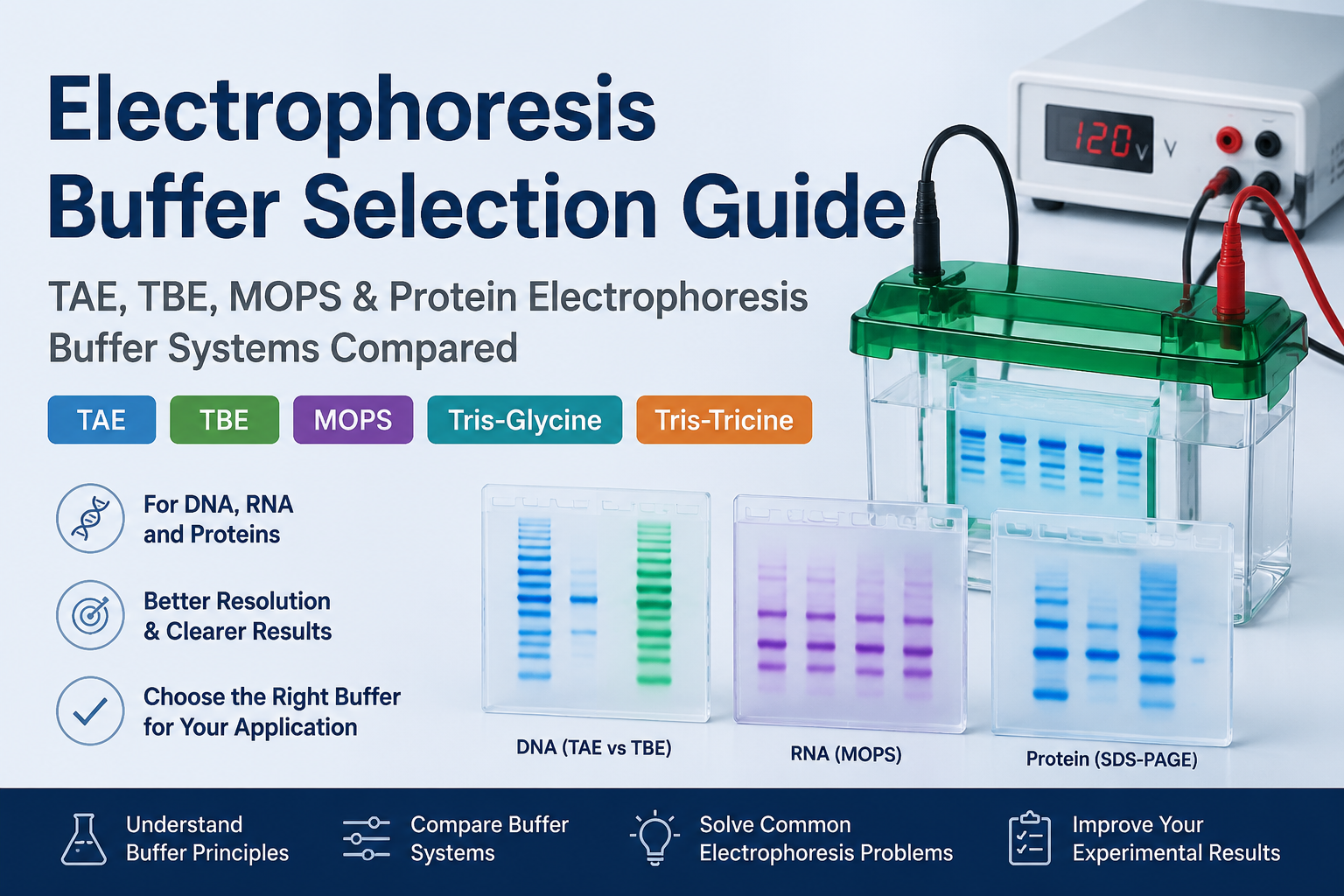 Electrophoresis Buffer Selection Guide

TAE, TBE, MOPS & Protein Electrophoresis Buffer Systems Compared

TAE TBE MOPS Tris-Glycine Tris-Tricine

For DNA, RNA and Proteins

Better Resolution & Clearer Results

Choose the Right Buffer for Your Application

120v V

DNA (TAE vs TBE)

RNA (MOPS)

Protein (SDS-PAGE)

Understand Buffer Principles

Compare Buffer Systems

Solve Common Electrophoresis Problems

Improve Your Experimental Results